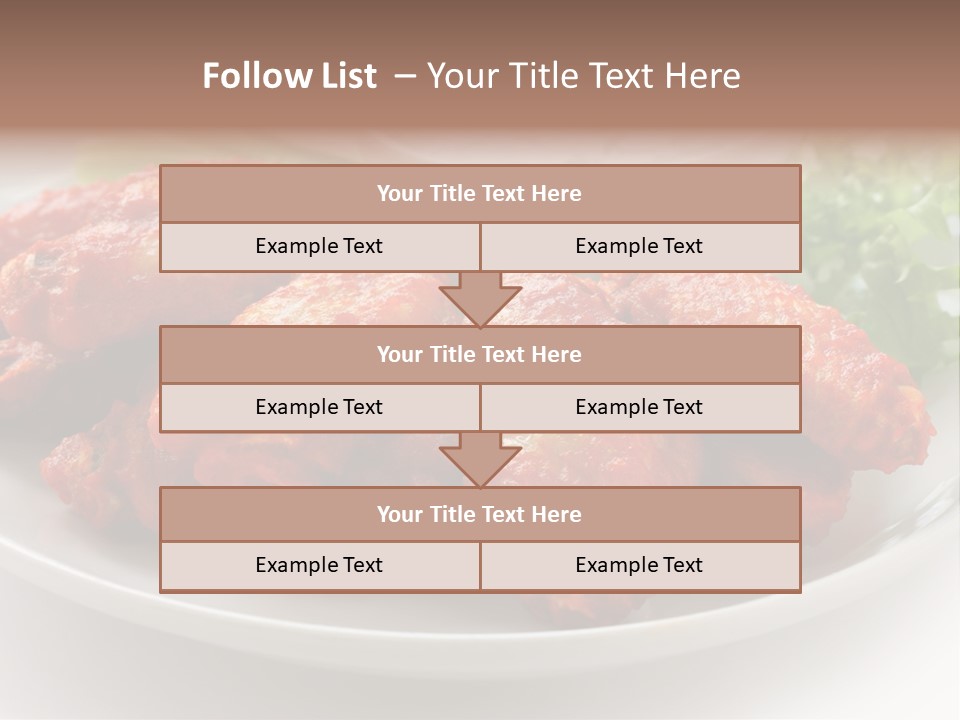 Follow List – Your Title Text Here

Your Title Text Here

Example Text

Example Text

Your Title Text Here

Example Text

Example Text

Your Title Text Here

Example Text

Example Text